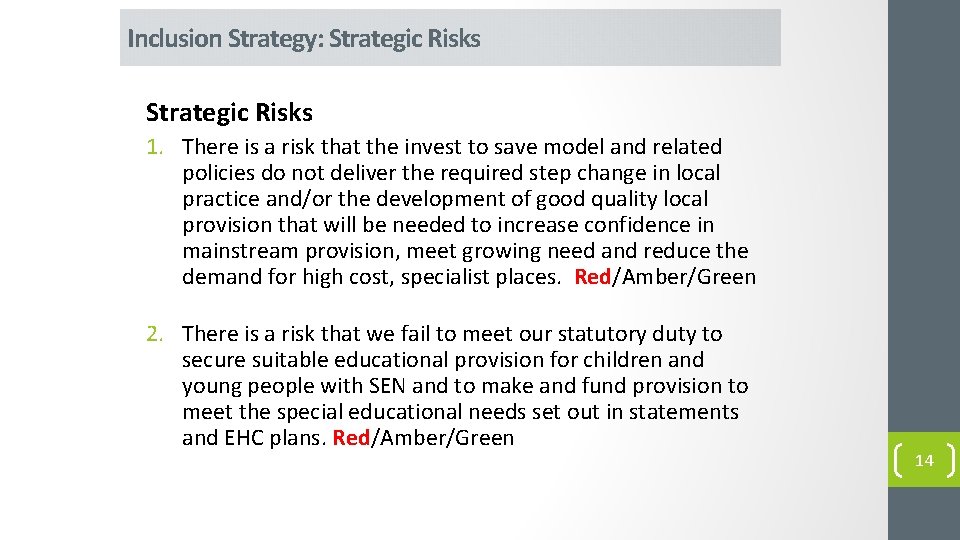 Inclusion Strategy: Strategic Risks

Strategic Risks

1. There is a risk that the invest to save model and related policies do not deliver the required step change in local practice and/or the development of good quality local provision that will be needed to increase confidence in mainstream provision, meet growing need and reduce the demand for high cost, specialist places. Red/Amber/Green

2. There is a risk that we fail to meet our statutory duty to secure suitable educational provision for children and young people with SEN and to make and fund provision to meet the special educational needs set out in statements and EHC plans. Red/Amber/Green

14